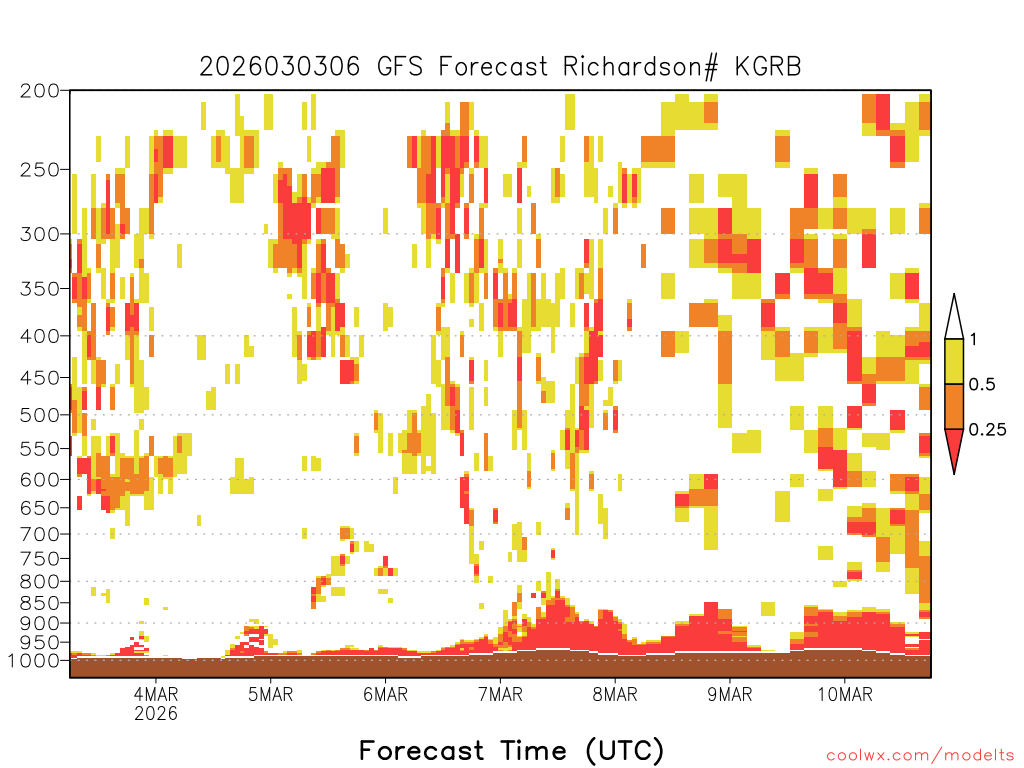 2026030306 GFS Forecast Richardson# KGRB

200
250
300
350
400
450
500
550
600
650
700
750
800
850
900
950
1000

1
0.5
0.25

4MAR
2026
5MAR
6MAR
7MAR
8MAR
9MAR
10MAR

Forecast Time (UTC)

coolwx.com/modelts